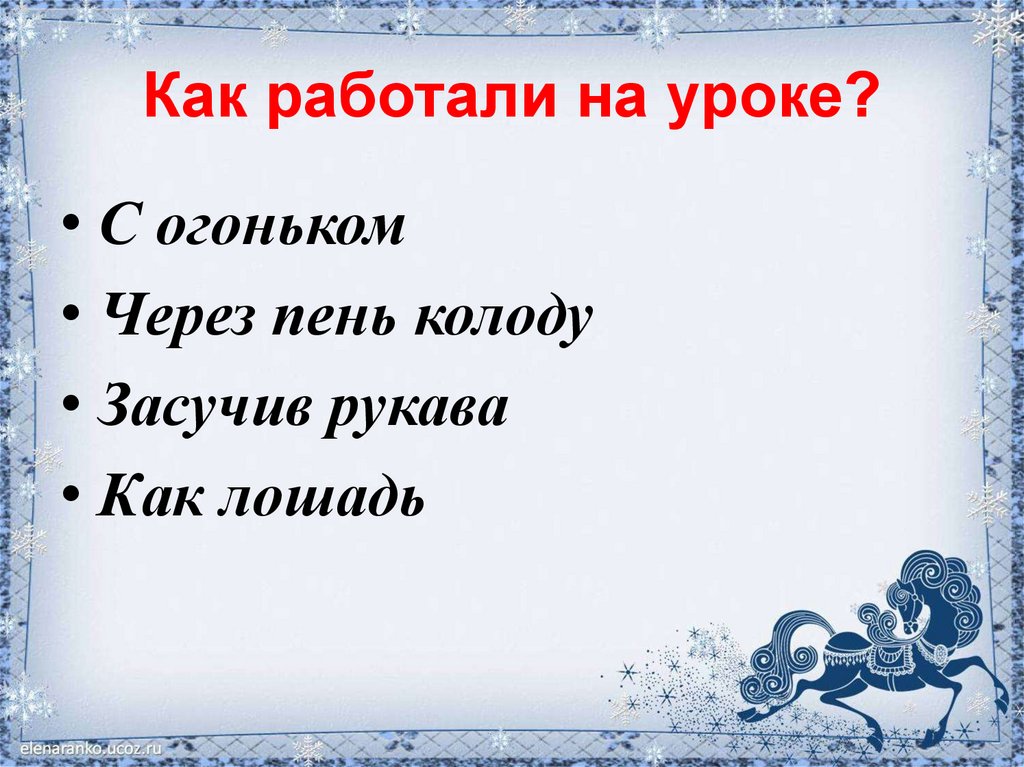 Как работали на уроке?

• С огоньком
• Через пень колоду
• Засучив рукава
• Как лошадь

elenaranko.ucoz.ru